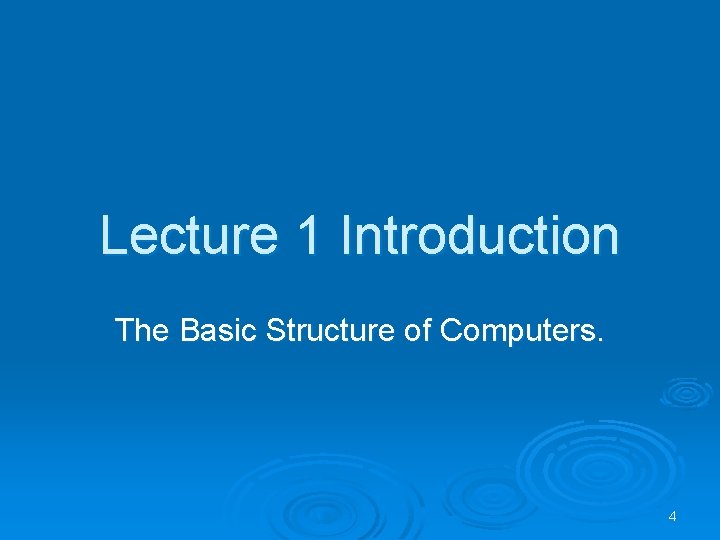 Lecture 1 Introduction

The Basic Structure of Computers.

4